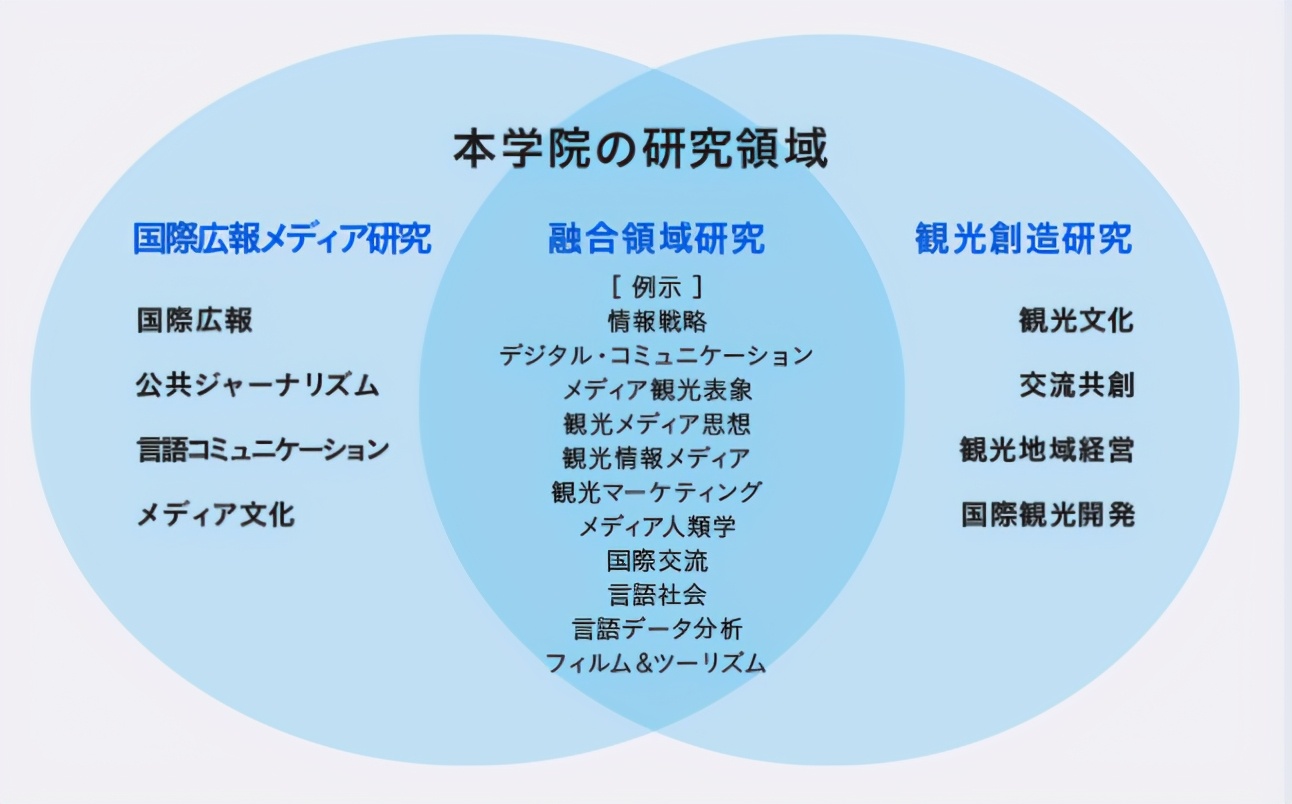 本学院の研究領域

国際広報メディア研究

国際広報
公共ジャーナリズム
言語コミュニケーション
メディア文化

融合領域研究

［ 例示 ］
情報戦略
デジタル・コミュニケーション
メディア観光表象
観光メディア思想
観光情報メディア
観光マーケティング
メディア人類学
国際交流
言語社会
言語データ分析
フィルム＆ツーリズム

観光創造研究

観光文化
交流共創
観光地域経営
国際観光開発